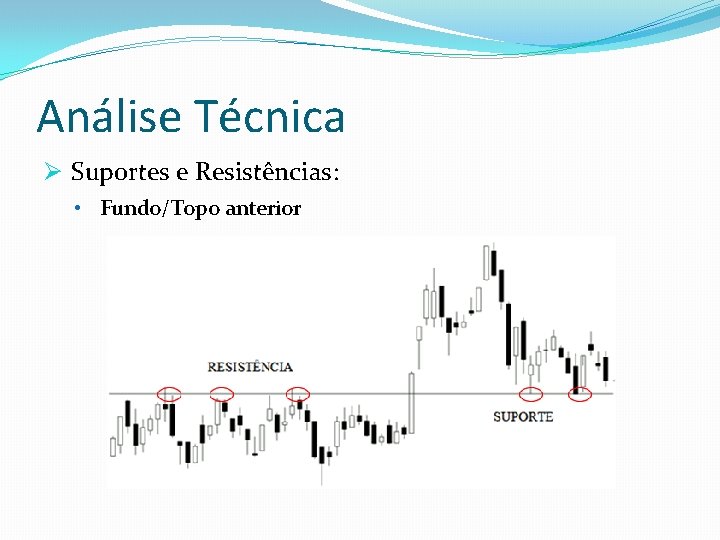 Análise Técnica

➢ Suportes e Resistências:

• Fundo/Topo anterior

RESISTÊNCIA

SUPORTE